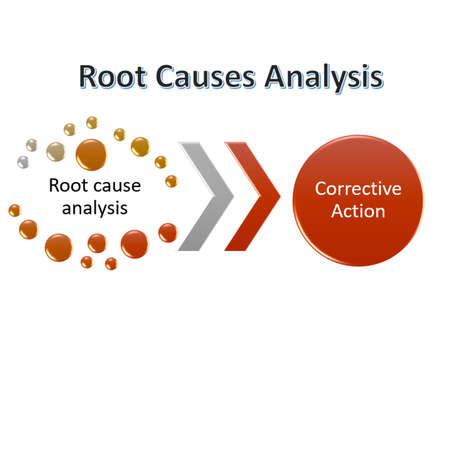 Root Causes Analysis

Root cause analysis

Corrective Action